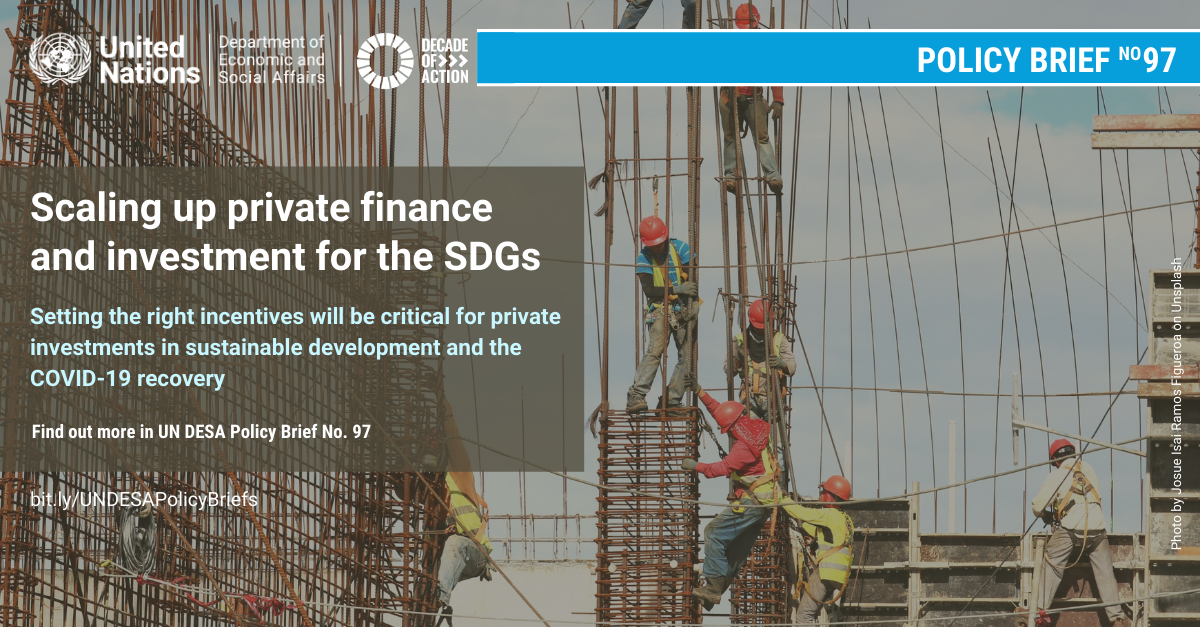 United Nations

Department of Economic and Social Affairs

DECADE OF ACTION

POLICY BRIEF Nº97

Scaling up private finance and investment for the SDGs

Setting the right incentives will be critical for private investments in sustainable development and the COVID-19 recovery

Find out more in UN DESA Policy Brief No. 97

bit.ly/UNDESAPolicyBriefs

Photo by Josue Isai Ramos Figueroa on Unsplash